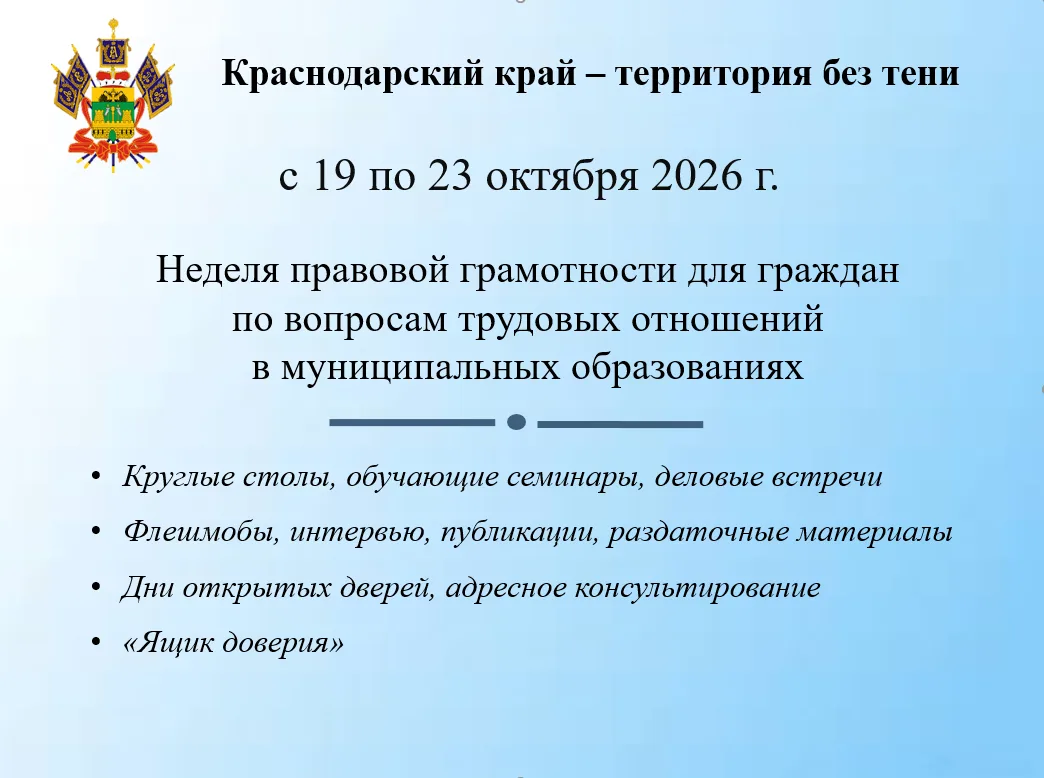 Краснодарский край – территория без тени

с 19 по 23 октября 2026 г.

Неделя правовой грамотности для граждан по вопросам трудовых отношений в муниципальных образованиях

• Круглые столы, обучающие семинары, деловые встречи
• Флешмобы, интервью, публикации, раздаточные материалы
• Дни открытых дверей, адресное консультирование
• «Ящик доверия»